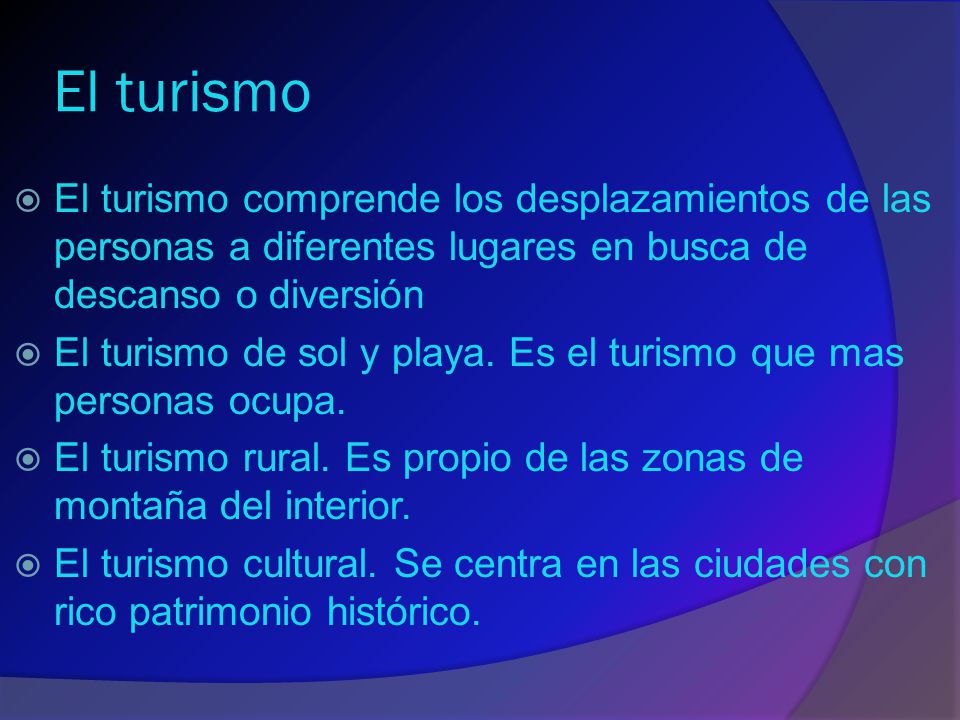 El turismo

El turismo comprende los desplazamientos de las personas a diferentes lugares en busca de descanso o diversión

El turismo de sol y playa. Es el turismo que mas personas ocupa.

El turismo rural. Es propio de las zonas de montaña del interior.

El turismo cultural. Se centra en las ciudades con rico patrimonio histórico.